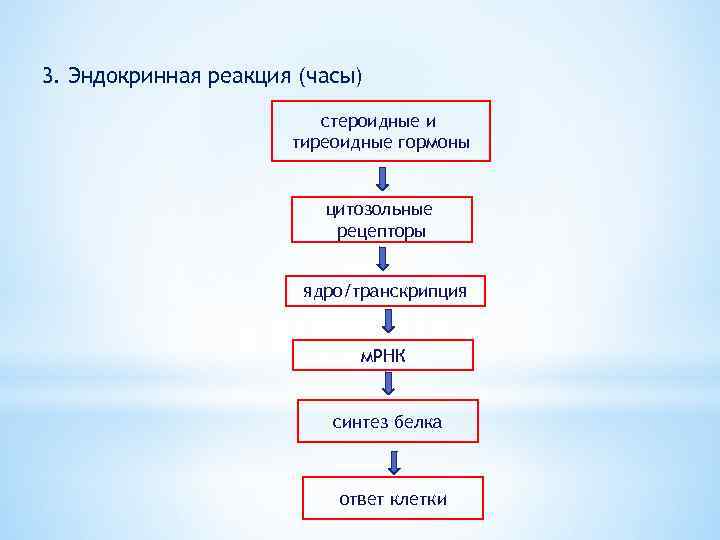 3. Эндокринная реакция (часы)

стероидные и тиреоидные гормоны

цитозольные рецепторы

ядро/транскрипция

мРНК

синтез белка

ответ клетки